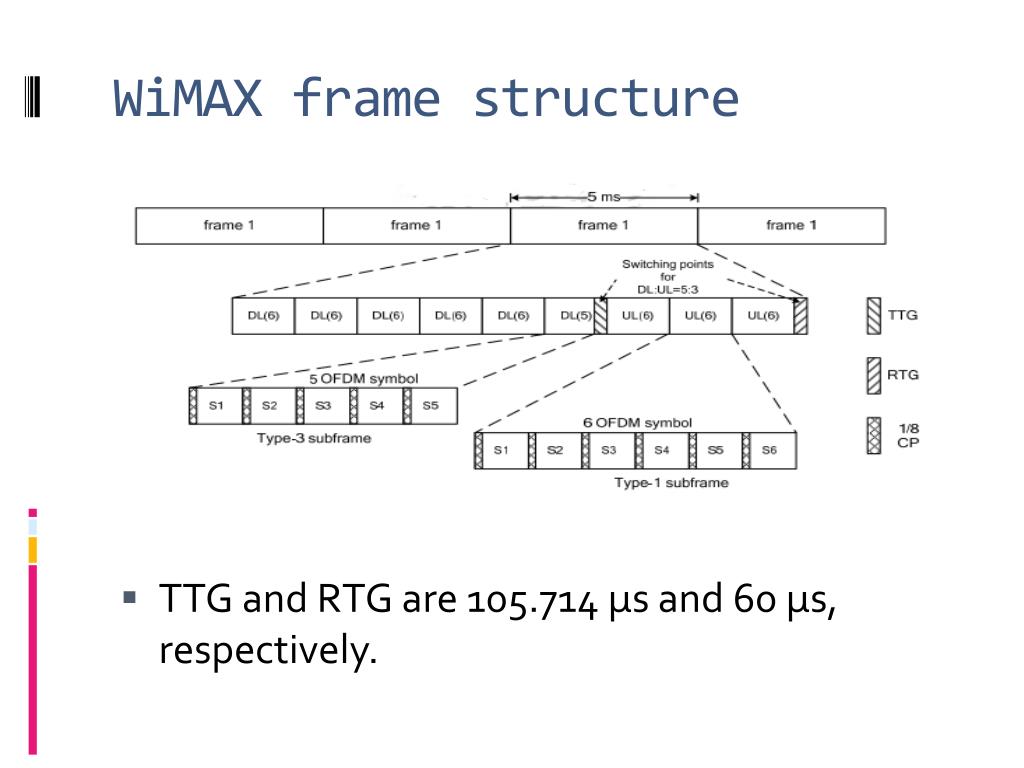 WiMAX frame structure

5 ms

frame 1 frame 1 frame 1 frame 1

Switching points for DL:UL=5:3

DL(6) DL(6) DL(6) DL(6) DL(6) DL(5) UL(6) UL(6) UL(6)

TTG

RTG

1/8 CP

5 OFDM symbol

S1 S2 S3 S4 S5

Type-3 subframe

6 OFDM symbol

S1 S2 S3 S4 S5 S6

Type-1 subframe

▪ TTG and RTG are 105.714 µs and 60 µs, respectively.